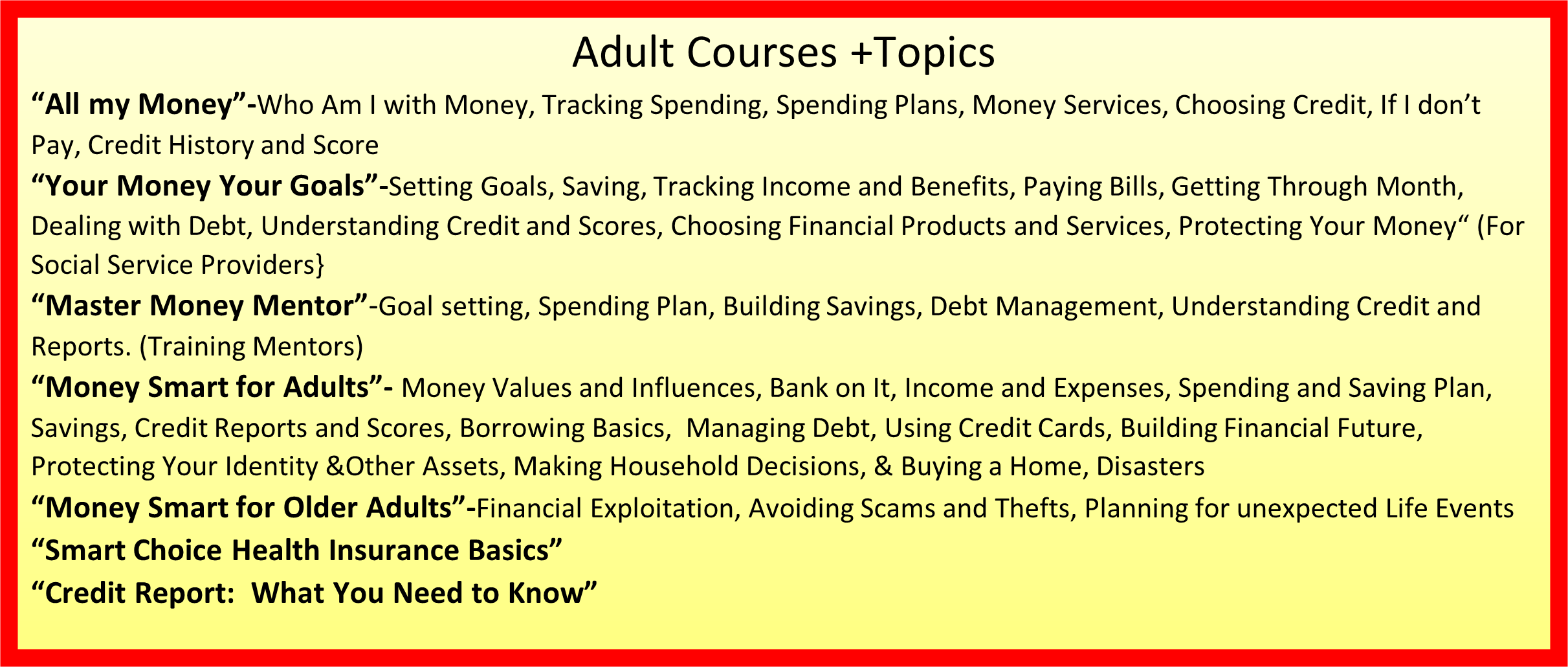 Adult Courses +Topics

“All my Money”-Who Am I with Money, Tracking Spending, Spending Plans, Money Services, Choosing Credit, If I don’t Pay, Credit History and Score

“Your Money Your Goals”-Setting Goals, Saving, Tracking Income and Benefits, Paying Bills, Getting Through Month, Dealing with Debt, Understanding Credit and Scores, Choosing Financial Products and Services, Protecting Your Money“ (For Social Service Providers}

“Master Money Mentor”-Goal setting, Spending Plan, Building Savings, Debt Management, Understanding Credit and Reports. (Training Mentors)

“Money Smart for Adults”- Money Values and Influences, Bank on It, Income and Expenses, Spending and Saving Plan, Savings, Credit Reports and Scores, Borrowing Basics, Managing Debt, Using Credit Cards, Building Financial Future, Protecting Your Identity &Other Assets, Making Household Decisions, & Buying a Home, Disasters

“Money Smart for Older Adults”-Financial Exploitation, Avoiding Scams and Thefts, Planning for unexpected Life Events

“Smart Choice Health Insurance Basics”

“Credit Report: What You Need to Know”